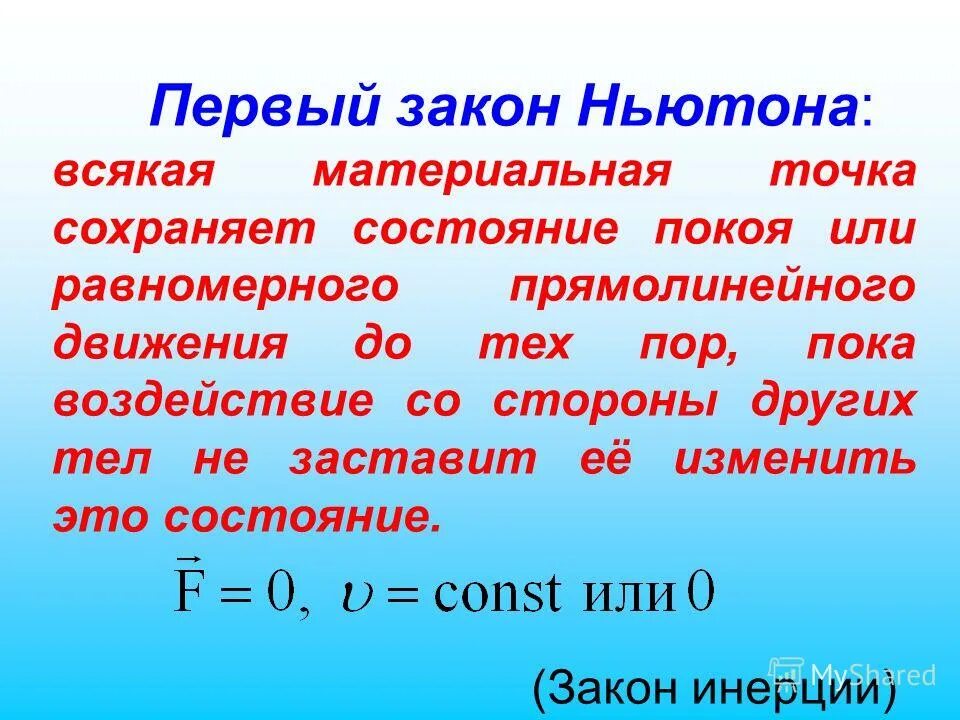 Первый закон Ньютона:

всякая материальная точка сохраняет состояние покоя или равномерного прямолинейного движения до тех пор, пока воздействие со стороны других тел не заставит её изменить это состояние.

$\vec{F} = 0, \ \upsilon = \text{const или } 0$

(Закон инерции)

MyShared